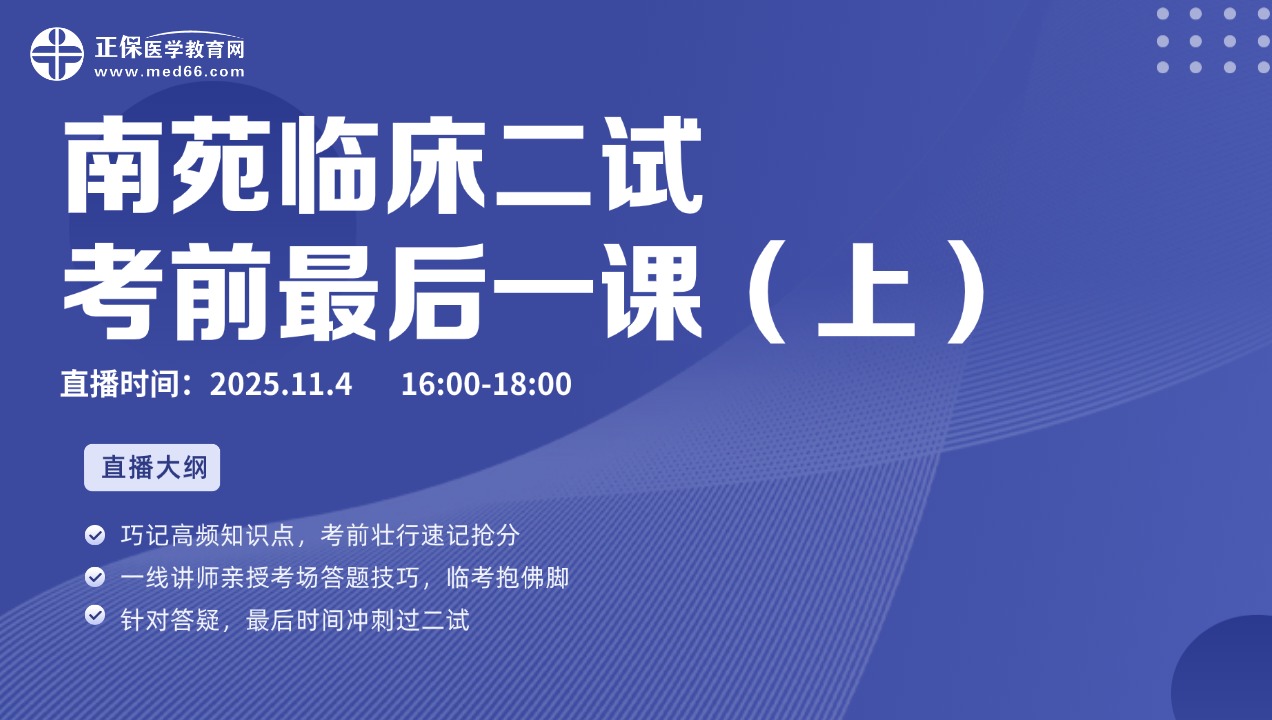 正保医学教育网
www.med66.com

南苑临床二试
考前最后一课（上）

直播时间：2025.11.4 16:00-18:00

直播大纲

巧记高频知识点，考前壮行速记抢分

一线讲师亲授考场答题技巧，临考抱佛脚

针对答疑，最后时间冲刺过二试